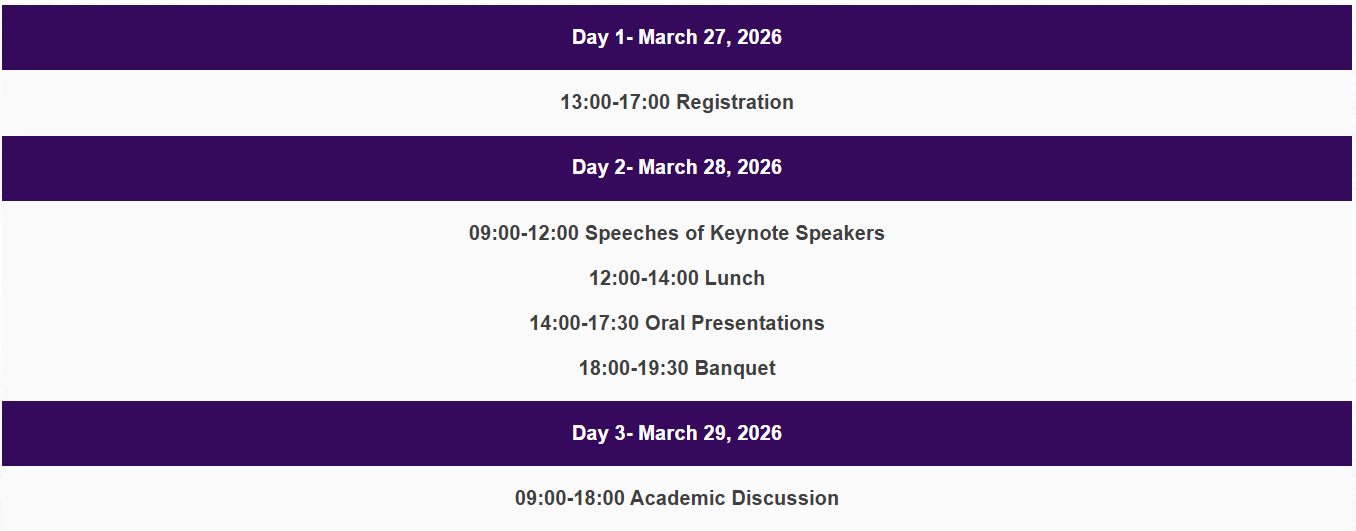 Day 1- March 27, 2026

13:00-17:00 Registration

Day 2- March 28, 2026

09:00-12:00 Speeches of Keynote Speakers

12:00-14:00 Lunch

14:00-17:30 Oral Presentations

18:00-19:30 Banquet

Day 3- March 29, 2026

09:00-18:00 Academic Discussion